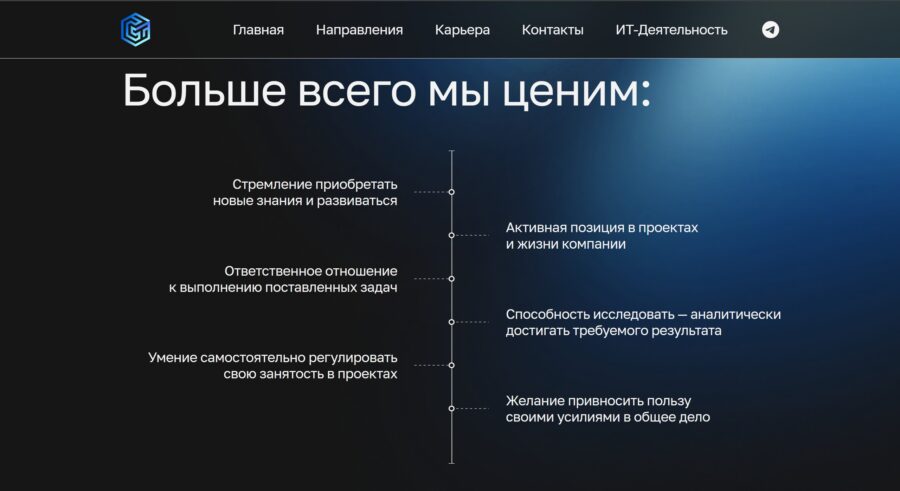 Главная Направления Карьера Контакты ИТ-Деятельность

Больше всего мы ценим:

Стремление приобретать новые знания и развиваться

Активная позиция в проектах и жизни компании

Ответственное отношение к выполнению поставленных задач

Способность исследовать — аналитически достигать требуемого результата

Умение самостоятельно регулировать свою занятость в проектах

Желание привносить пользу своими усилиями в общее дело